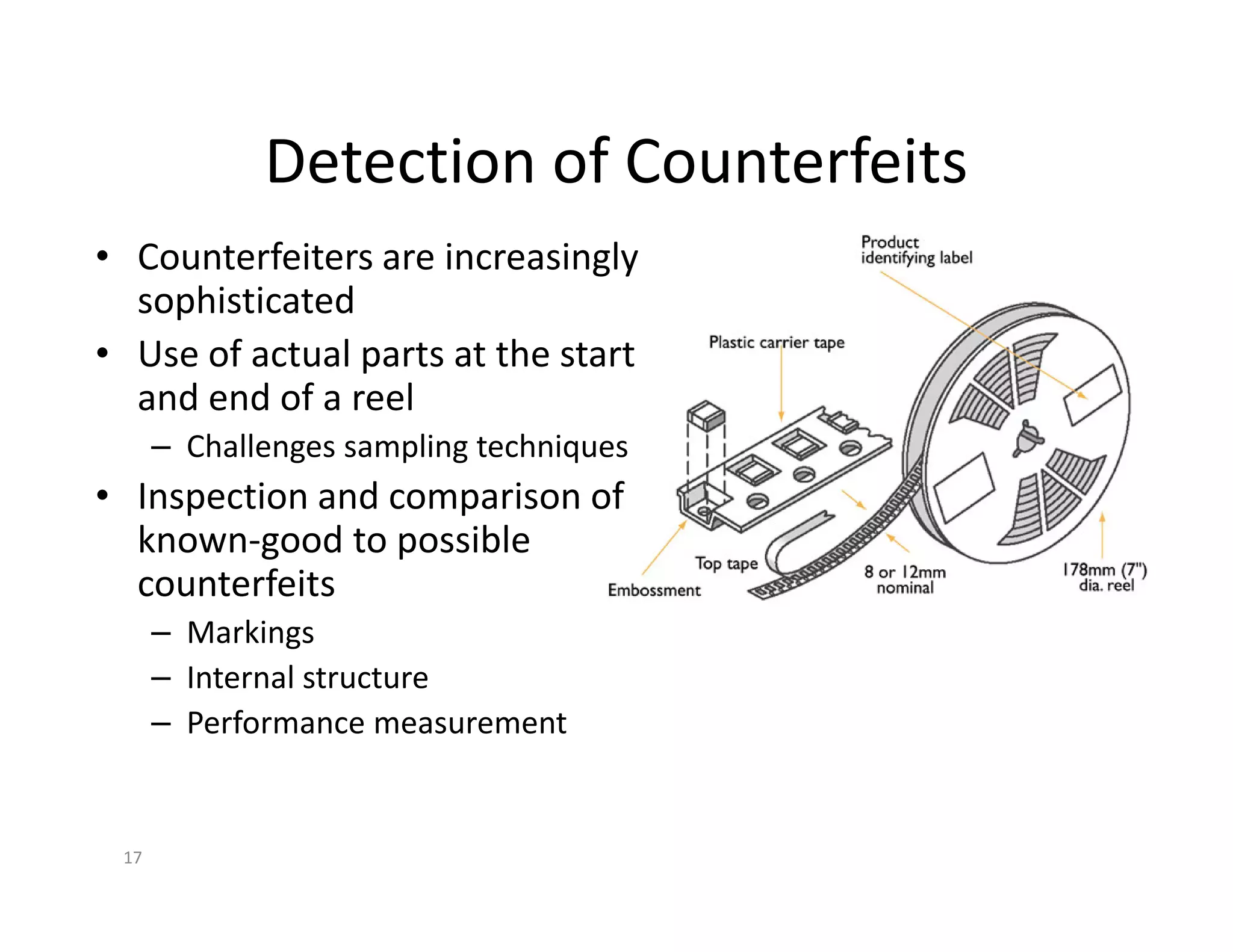 Detection of Counterfeits

• Counterfeiters are increasingly sophisticated
• Use of actual parts at the start and end of a reel
– Challenges sampling techniques
• Inspection and comparison of known-good to possible counterfeits
– Markings
– Internal structure
– Performance measurement

Product identifying label

Plastic carrier tape

Top tape

Embossment

8 or 12mm nominal

178mm (7") dia. reel

17